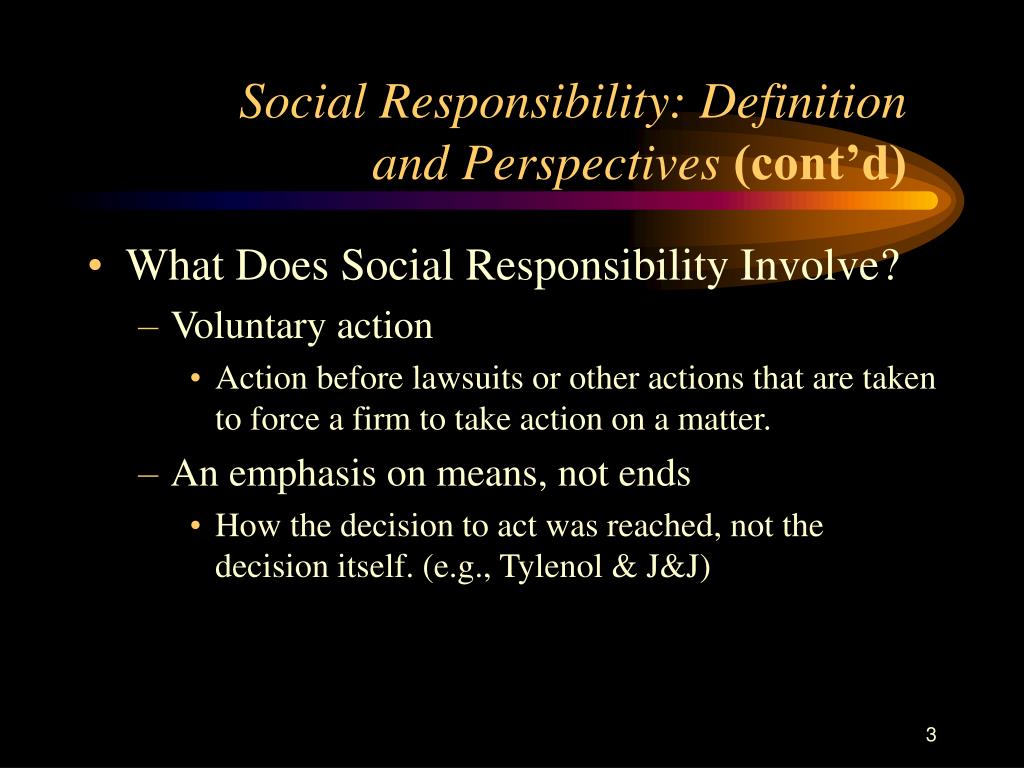 Social Responsibility: Definition and Perspectives (cont’d)

• What Does Social Responsibility Involve?
– Voluntary action
• Action before lawsuits or other actions that are taken to force a firm to take action on a matter.
– An emphasis on means, not ends
• How the decision to act was reached, not the decision itself. (e.g., Tylenol & J&J)

3